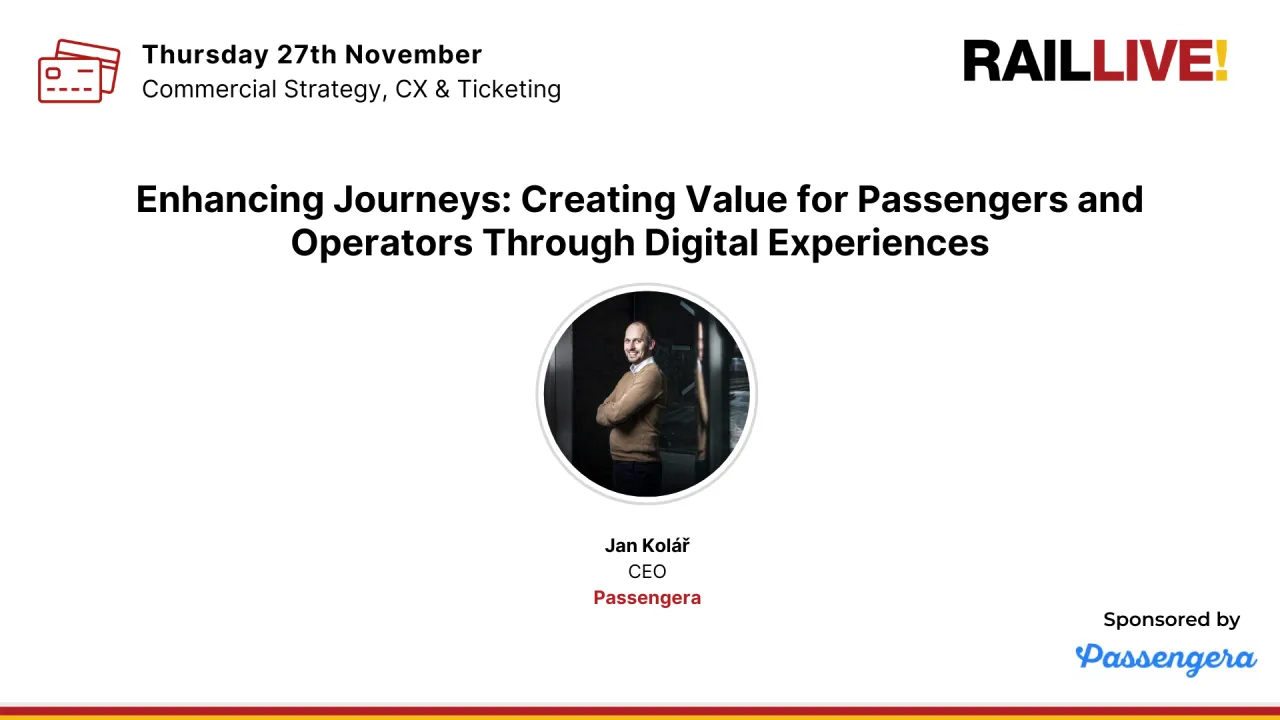 Thursday 27th November
Commercial Strategy, CX & Ticketing

RAILLIVE!

Enhancing Journeys: Creating Value for Passengers and Operators Through Digital Experiences

Jan Kolář
CEO
Passengera

Sponsored by
Passengera